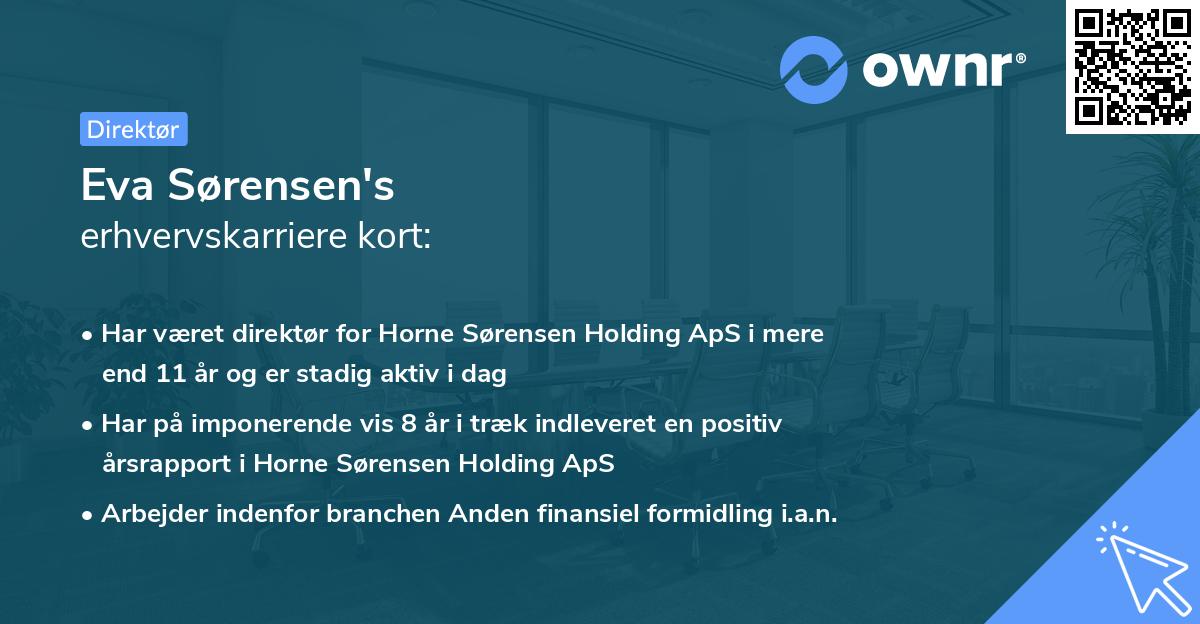 ownr®

Direktør

Eva Sørensen's
erhvervskarriere kort:

• Har været direktør for Horne Sørensen Holding ApS i mere end 11 år og er stadig aktiv i dag

• Har på imponerende vis 8 år i træk indleveret en positiv årsrapport i Horne Sørensen Holding ApS

• Arbejder indenfor branchen Anden finansiel formidling i.a.n.